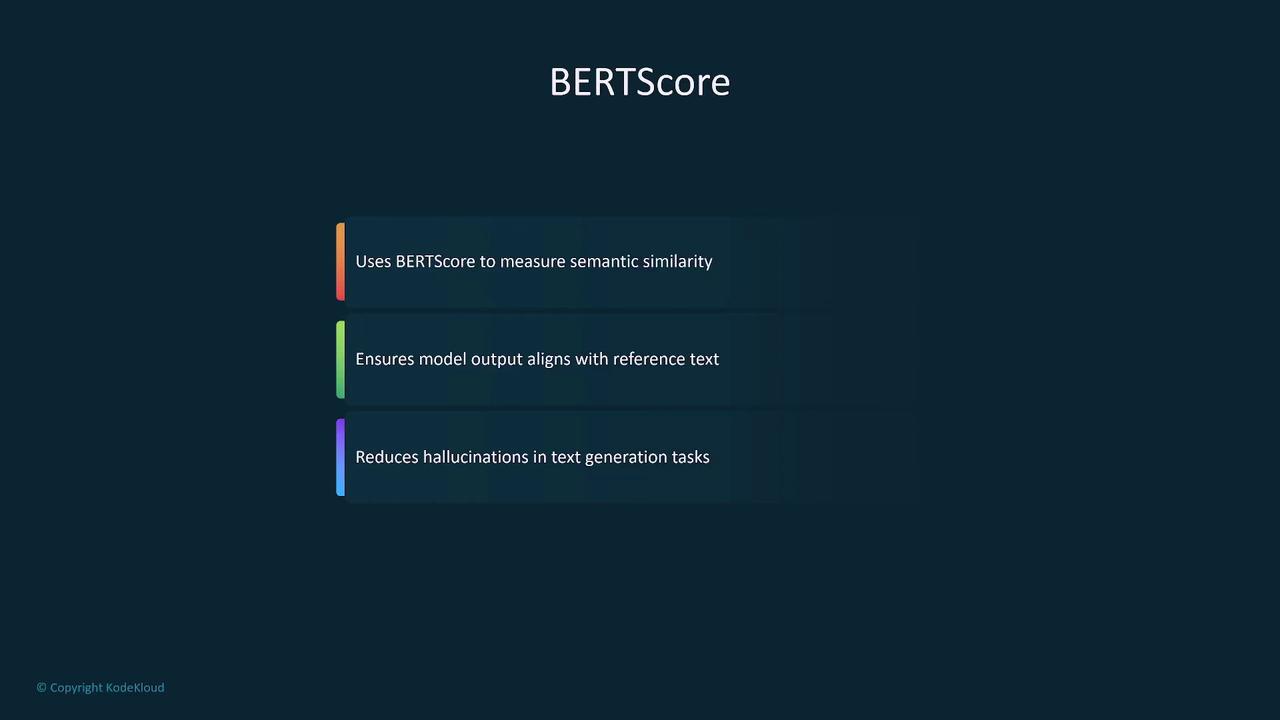 BERTScore

Uses BERTScore to measure semantic similarity

Ensures model output aligns with reference text

Reduces hallucinations in text generation tasks

© Copyright KodeKloud